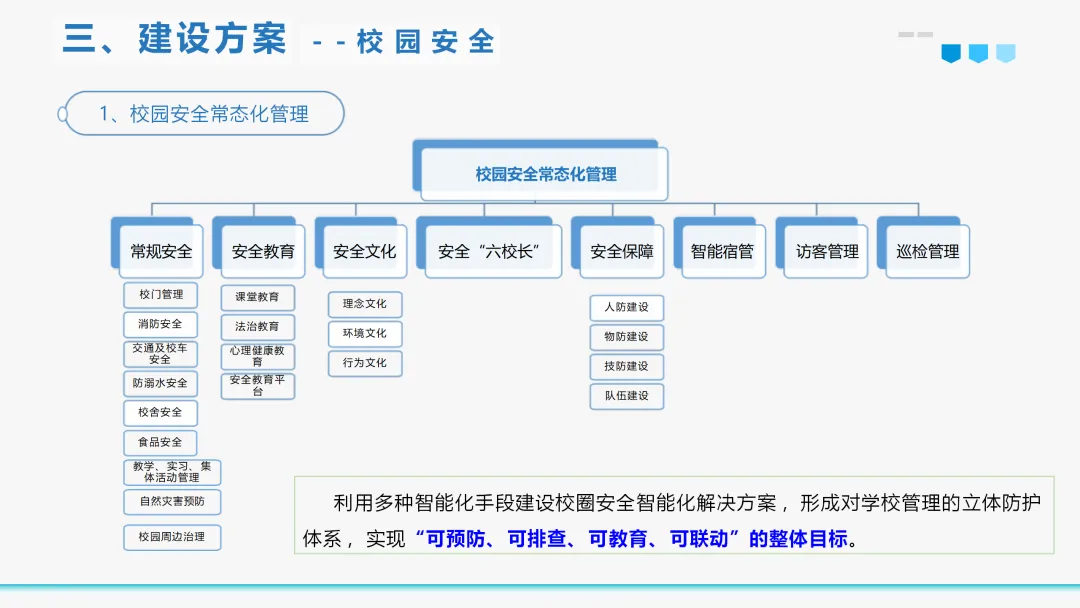 三、建设方案 --校园安全

1、校园安全常态化管理

校园安全常态化管理

常规安全
校门管理
消防安全
交通及校车安全
防溺水安全
校舍安全
食品安全
教学、实习、集体活动管理
自然灾害预防
校园周边治理

安全教育
课堂教育
法治教育
心理健康教育
安全教育平台

安全文化
理念文化
环境文化
行为文化

安全“六校长”

安全保障
人防建设
物防建设
技防建设
队伍建设

智能宿管

访客管理

巡检管理

利用多种智能化手段建设校圈安全智能化解决方案，形成对学校管理的立体防护体系，实现“可预防、可排查、可教育、可联动”的整体目标。